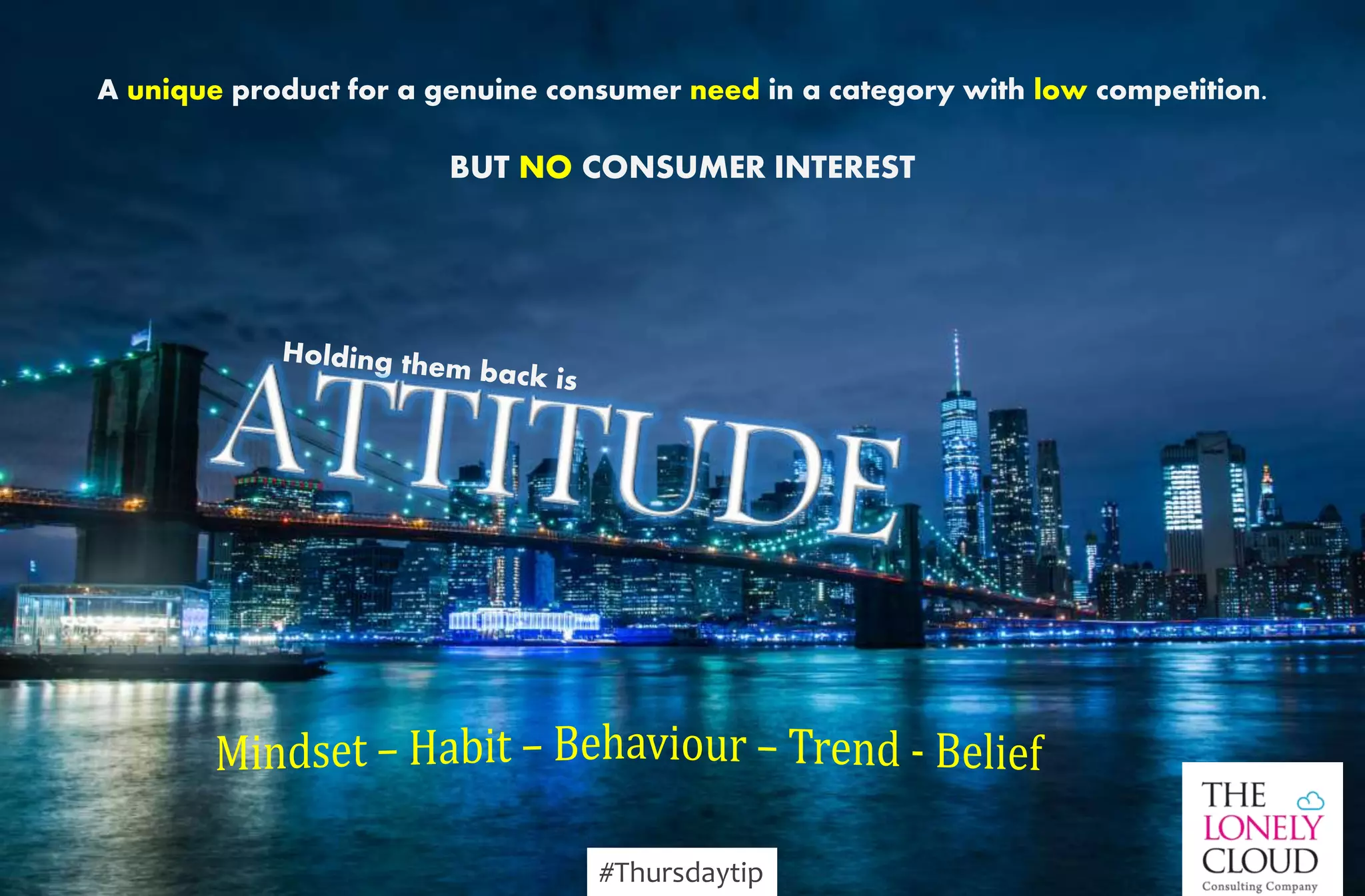 A unique product for a genuine consumer need in a category with low competition.

BUT NO CONSUMER INTEREST

Holding them back is

ATTITUDE

Mindset – Habit – Behaviour – Trend - Belief

#Thursdaytip

THE LONELY CLOUD
Consulting Company